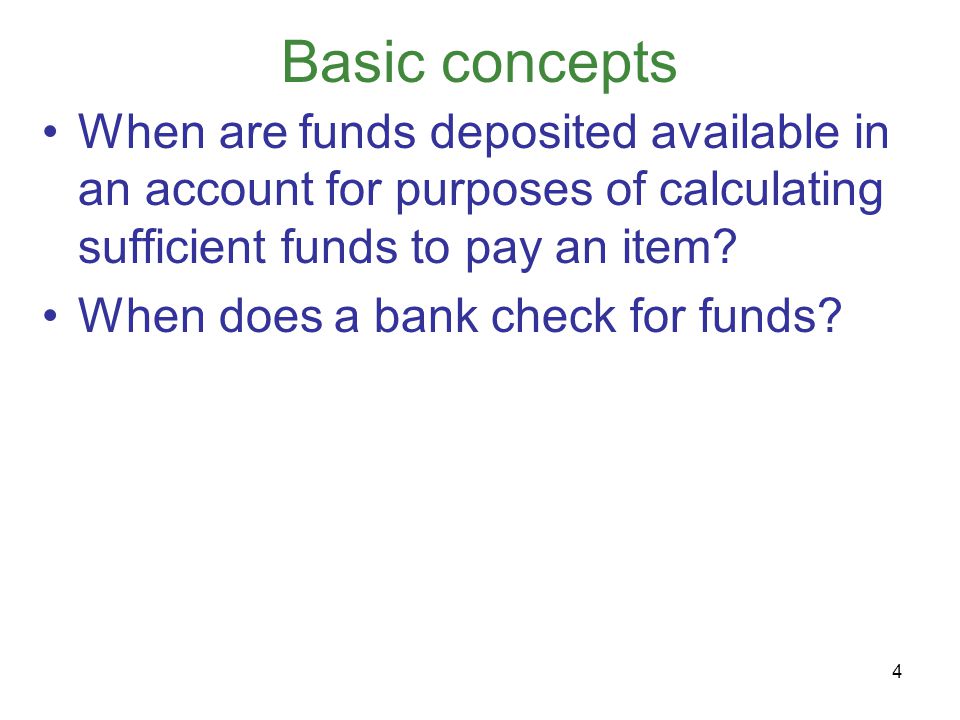 Basic concepts

• When are funds deposited available in an account for purposes of calculating sufficient funds to pay an item?

• When does a bank check for funds?

4